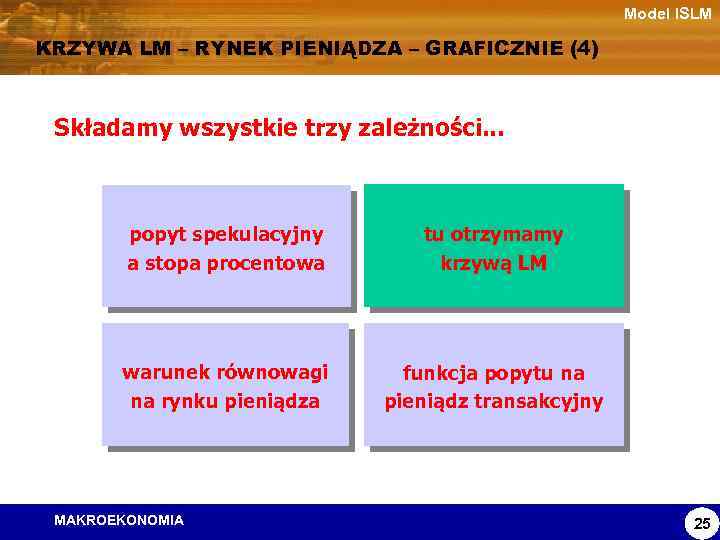 Model ISLM

KRZYWA LM – RYNEK PIENIĄDZA – GRAFICZNIE (4)

Składamy wszystkie trzy zależności...

popyt spekulacyjny a stopa procentowa

tu otrzymamy krzywą LM

warunek równowagi na rynku pieniądza

funkcja popytu na pieniądz transakcyjny

MAKROEKONOMIA

25